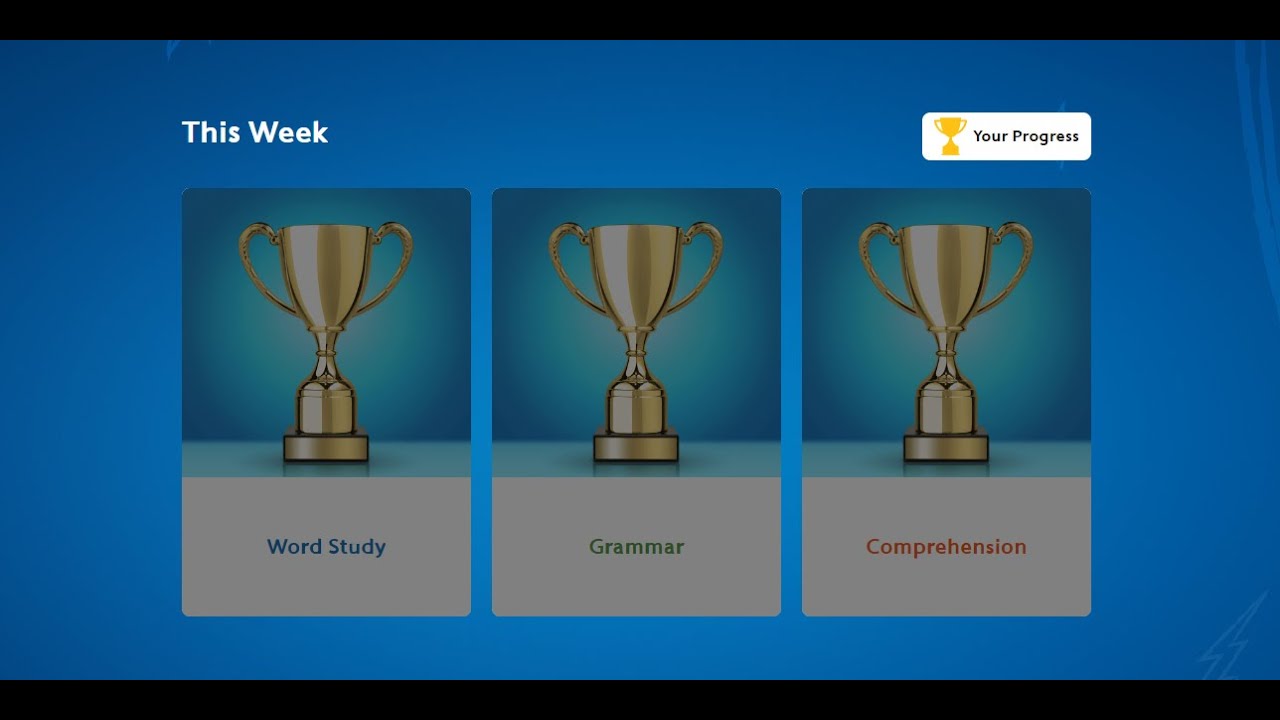 This Week

Your Progress

Word Study

Grammar

Comprehension